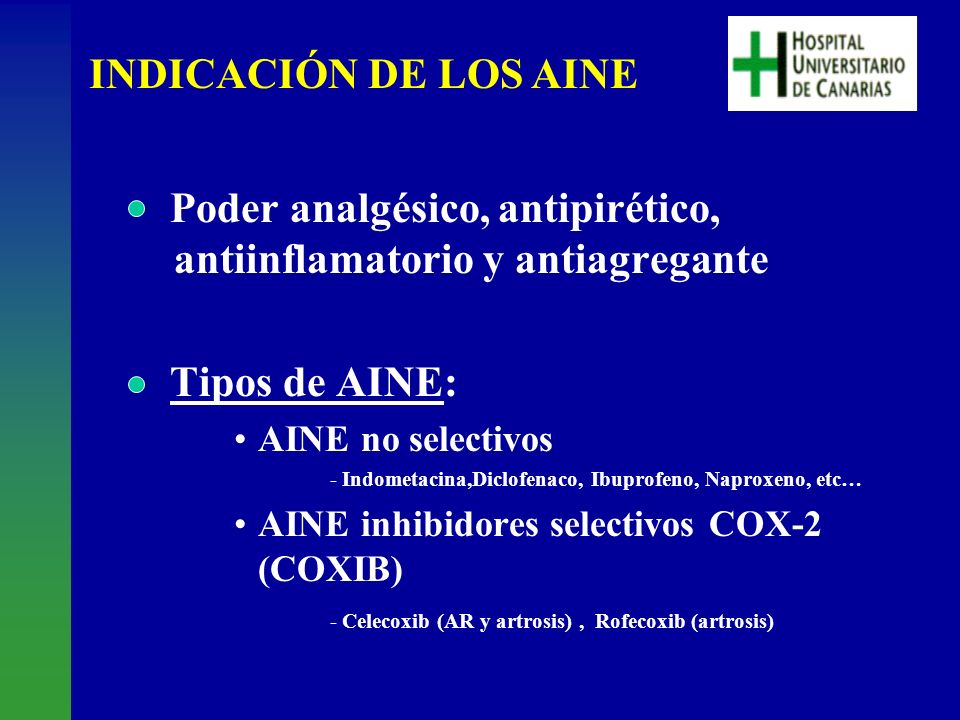 INDICACIÓN DE LOS AINE

HOSPITAL UNIVERSITARIO DE CANARIAS

Poder analgésico, antipirético, antiinflamatorio y antiagregante

Tipos de AINE:

• AINE no selectivos

- Indometacina,Diclofenaco, Ibuprofeno, Naproxeno, etc…

• AINE inhibidores selectivos COX-2 (COXIB)

- Celecoxib (AR y artrosis) , Rofecoxib (artrosis)